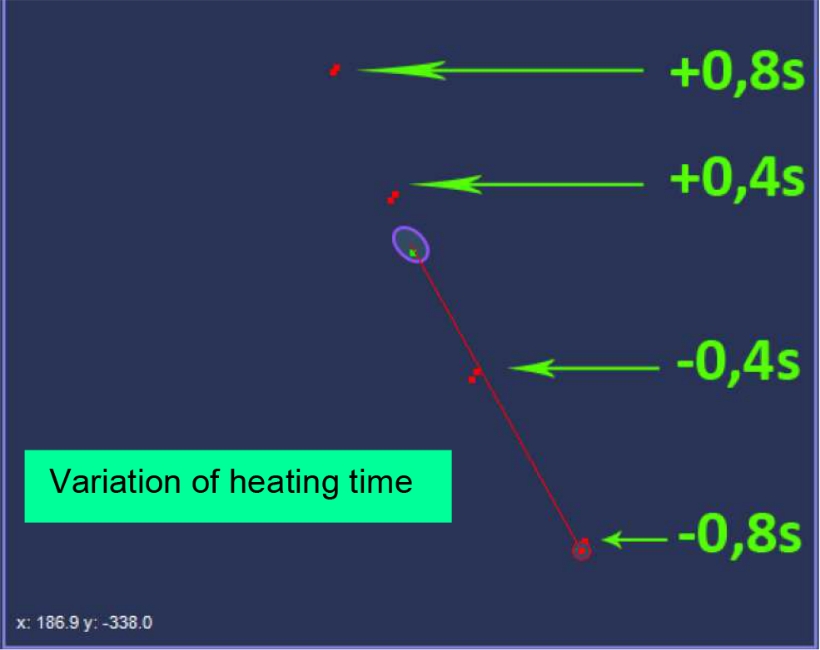 +0,8s

+0,4s

-0,4s

Variation of heating time

-0,8s

x: 186.9 y: -338.0